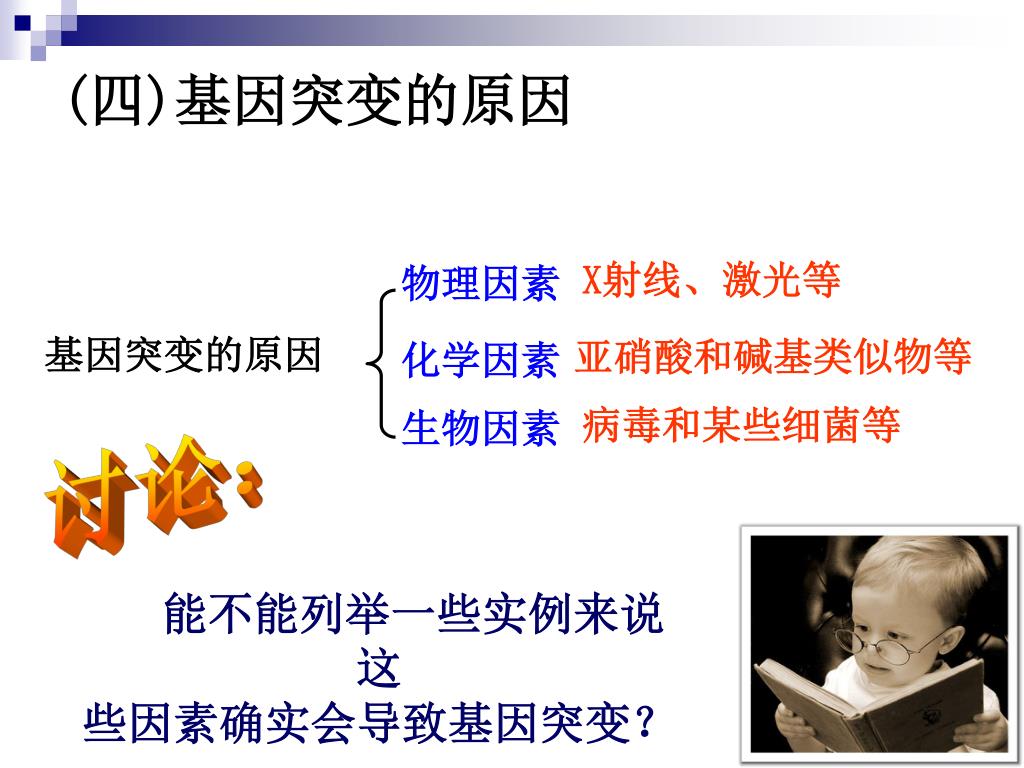 (四)基因突变的原因

基因突变的原因

物理因素 X射线、激光等

化学因素 亚硝酸和碱基类似物等

生物因素 病毒和某些细菌等

讨论：

能不能列举一些实例来说这些因素确实会导致基因突变？